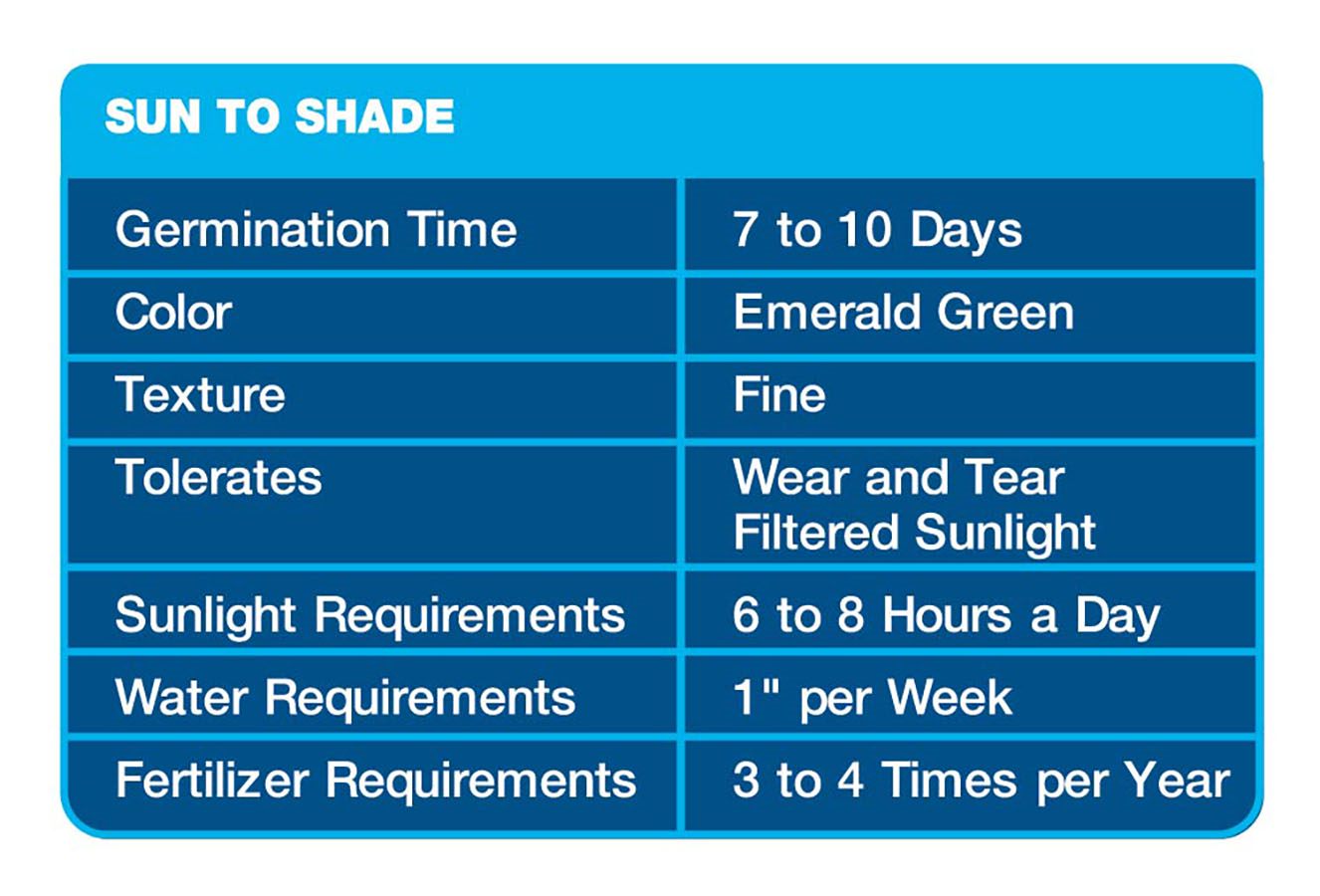 SUN TO SHADE

| | |
|---|---|
| Germination Time | 7 to 10 Days |
| Color | Emerald Green |
| Texture | Fine |
| Tolerates | Wear and Tear Filtered Sunlight |
| Sunlight Requirements | 6 to 8 Hours a Day |
| Water Requirements | 1" per Week |
| Fertilizer Requirements | 3 to 4 Times per Year |